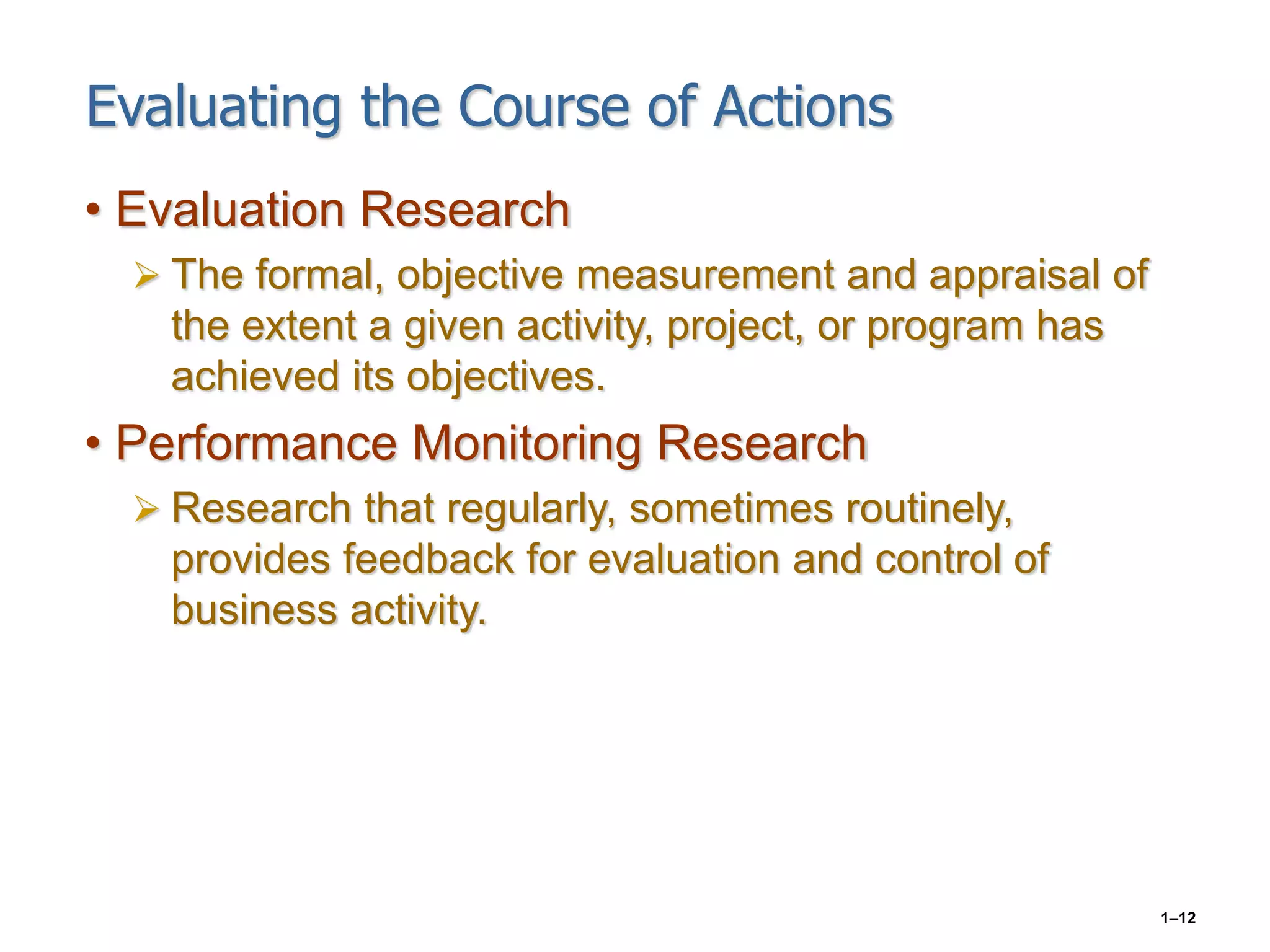 Evaluating the Course of Actions

• Evaluation Research

➢ The formal, objective measurement and appraisal of the extent a given activity, project, or program has achieved its objectives.

• Performance Monitoring Research

➢ Research that regularly, sometimes routinely, provides feedback for evaluation and control of business activity.

1–12